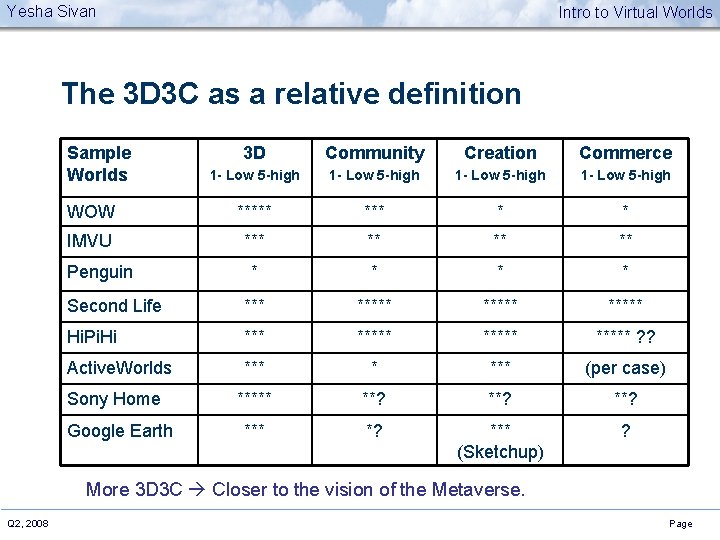 Yesha Sivan

Intro to Virtual Worlds

The 3D3C as a relative definition

| Sample Worlds | 3D 1- Low 5-high | Community 1- Low 5-high | Creation 1- Low 5-high | Commerce 1- Low 5-high |
|---|---|---|---|---|
| WOW | \*\*\*\*\* | \*\*\* | \* | \* |
| IMVU | \*\*\* | \*\* | \*\* | \*\* |
| Penguin | \* | \* | \* | \* |
| Second Life | \*\*\* | \*\*\*\*\* | \*\*\*\*\* | \*\*\*\*\* |
| HiPiHi | \*\*\* | \*\*\*\*\* | \*\*\*\*\* | \*\*\*\*\* ?? |
| ActiveWorlds | \*\*\* | \* | \*\*\* | (per case) |
| Sony Home | \*\*\*\*\* | \*\*? | \*\*? | \*\*? |
| Google Earth | \*\*\* | \*? | \*\*\* (Sketchup) | ? |

More 3D3C → Closer to the vision of the Metaverse.

Q2, 2008

Page